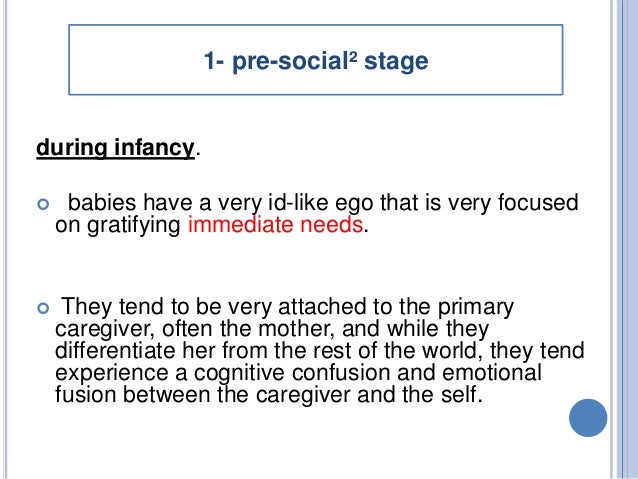 1- pre-social² stage

during infancy.

babies have a very id-like ego that is very focused on gratifying immediate needs.

They tend to be very attached to the primary caregiver, often the mother, and while they differentiate her from the rest of the world, they tend experience a cognitive confusion and emotional fusion between the caregiver and the self.